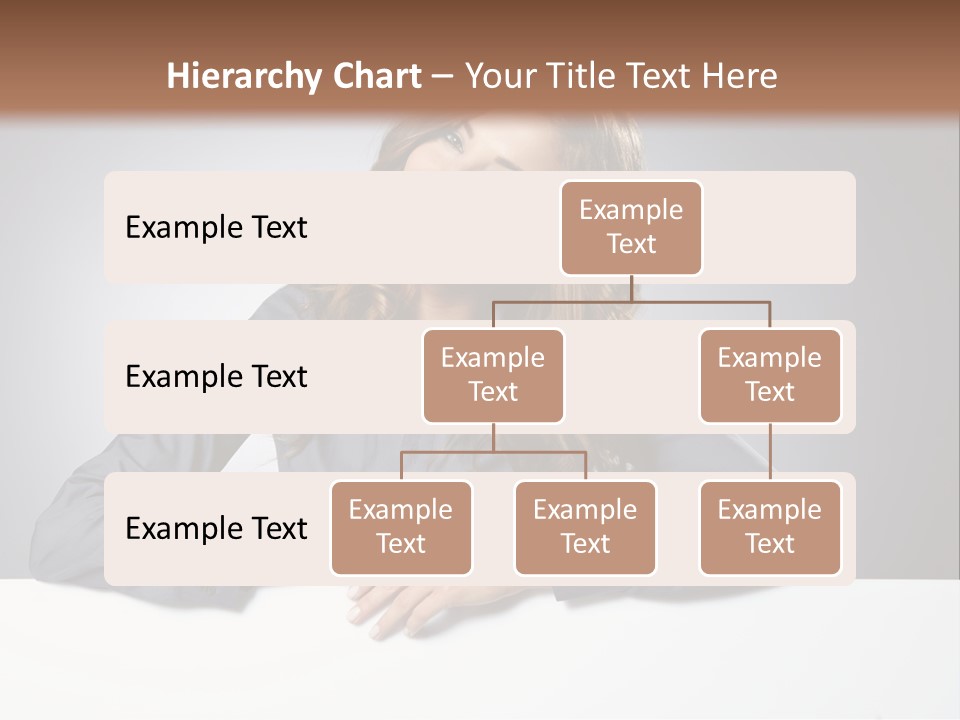 Hierarchy Chart – Your Title Text Here

Example Text

Example Text

Example Text

Example Text

Example Text

Example Text

Example Text

Example Text

Example Text